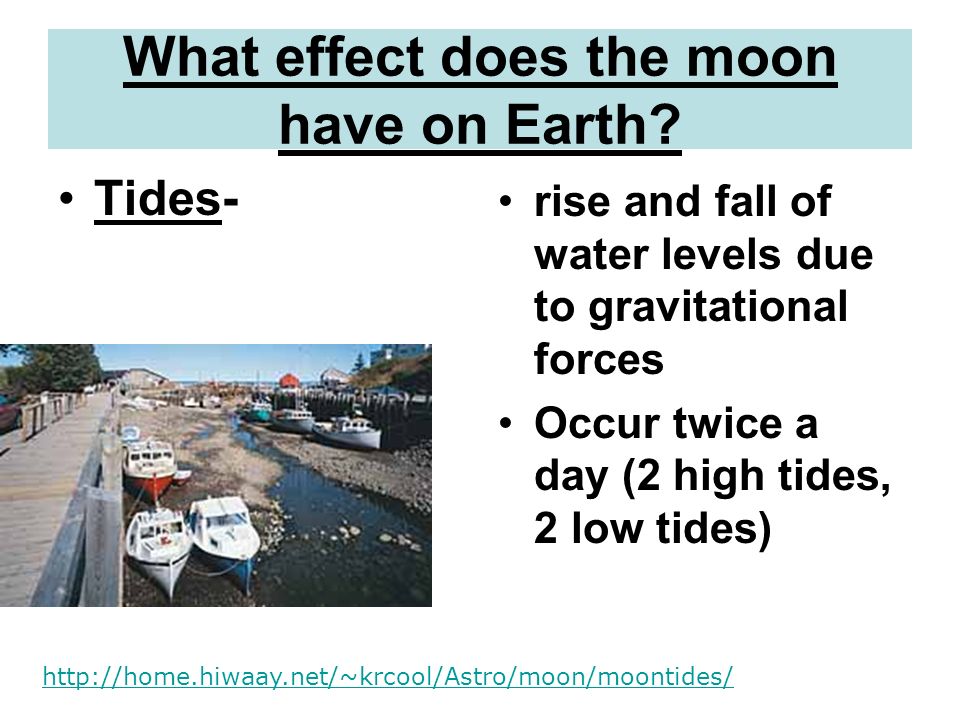 What effect does the moon have on Earth?

• Tides-

• rise and fall of water levels due to gravitational forces

• Occur twice a day (2 high tides, 2 low tides)

http://home.hiwaay.net/~krcool/Astro/moon/moontides/